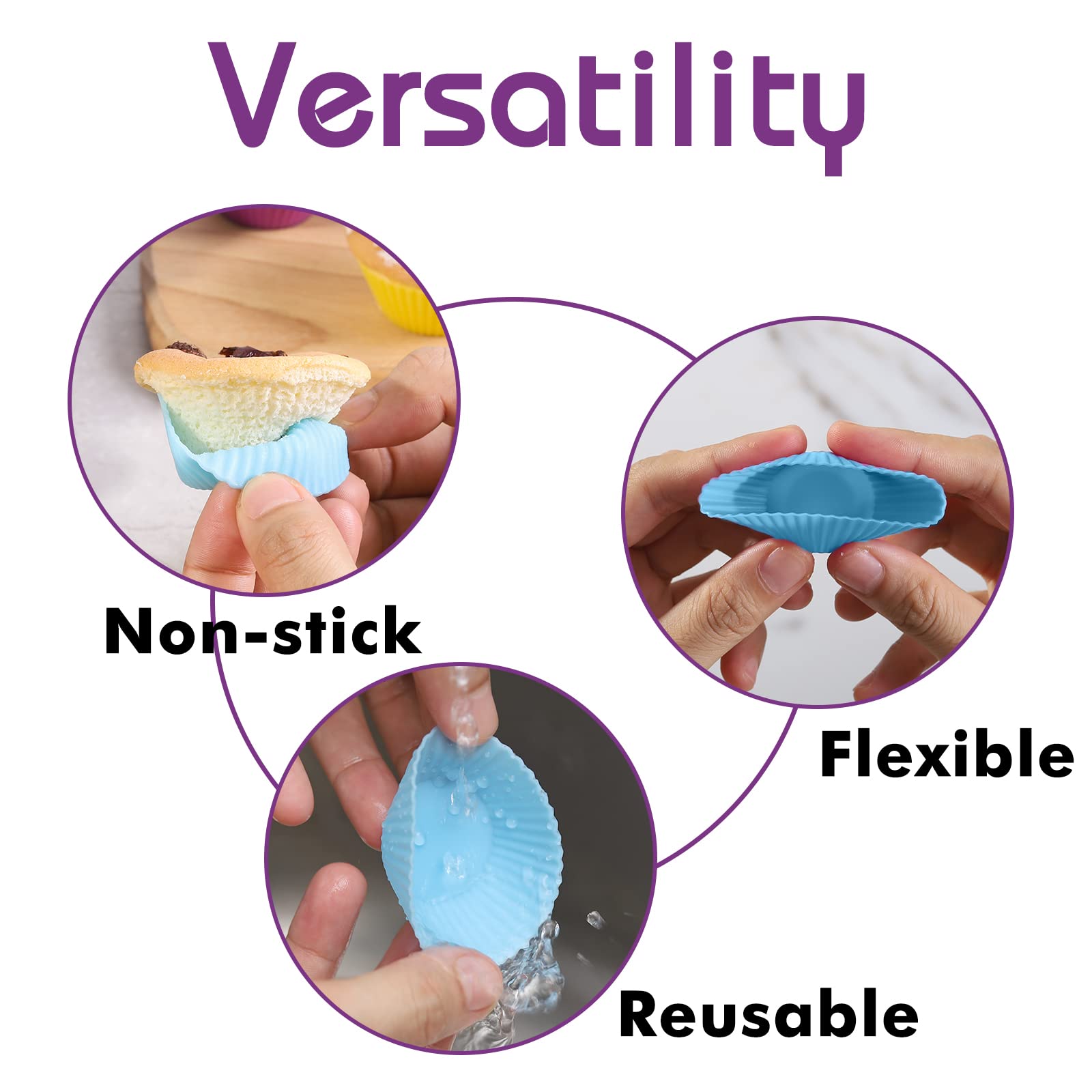 Versatility

Non-stick

Flexible

Reusable